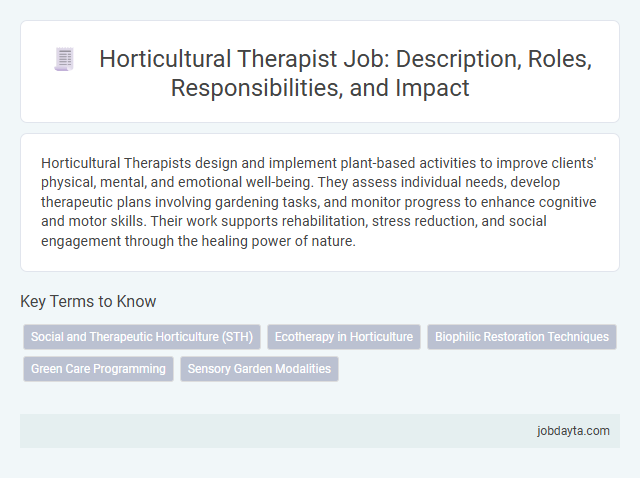 Horticultural Therapist Job: Description, Roles, Responsibilities, and Impact

Horticultural Therapists design and implement plant-based activities to improve clients' physical, mental, and emotional well-being. They assess individual needs, develop therapeutic plans involving gardening tasks, and monitor progress to enhance cognitive and motor skills. Their work supports rehabilitation, stress reduction, and social engagement through the healing power of nature.

Key Terms to Know

Social and Therapeutic Horticulture (STH)
Ecotherapy in Horticulture
Biophilic Restoration Techniques
Green Care Programming
Sensory Garden Modalities

jobdayta.com